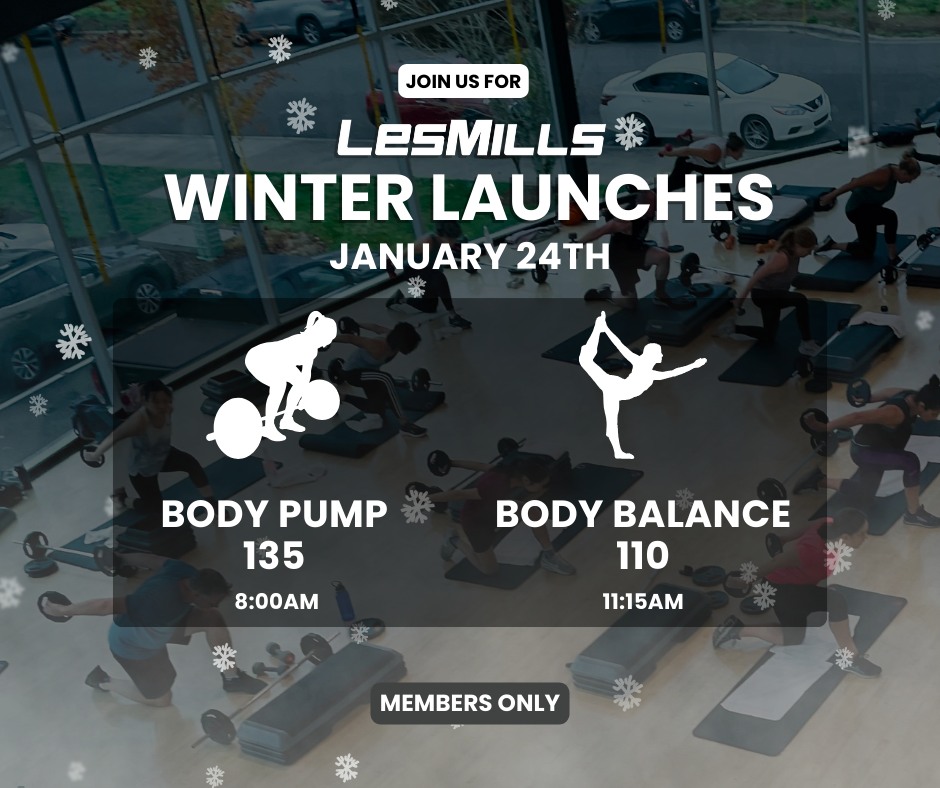 JOIN US FOR

LesMills

WINTER LAUNCHES

JANUARY 24TH

BODY PUMP
135
8:00AM

BODY BALANCE
110
11:15AM

MEMBERS ONLY